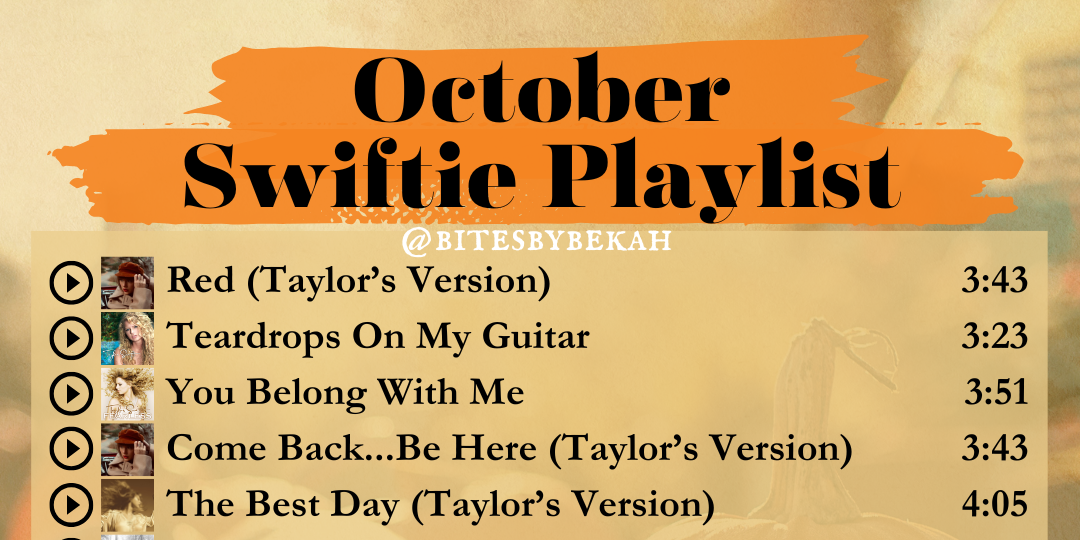 October Swiftie Playlist

@BITESBYBEKAH

| | |
|---|---|
| Red (Taylor's Version) | 3:43 |
| Teardrops On My Guitar | 3:23 |
| You Belong With Me | 3:51 |
| Come Back...Be Here (Taylor's Version) | 3:43 |
| The Best Day (Taylor's Version) | 4:05 |